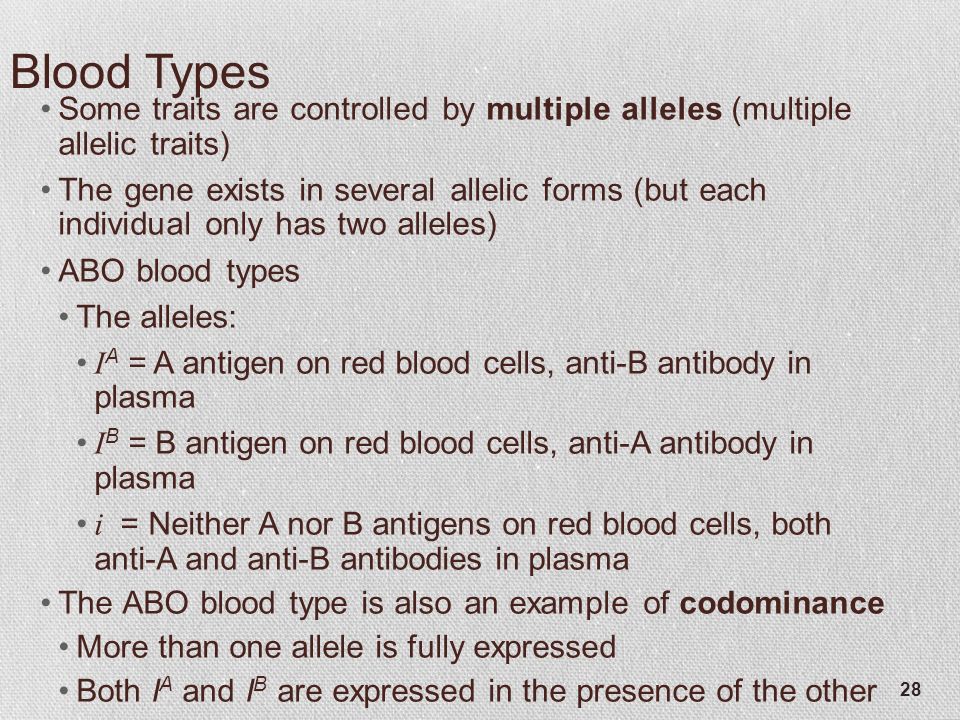 Blood Types

• Some traits are controlled by **multiple alleles** (multiple allelic traits)

• The gene exists in several allelic forms (but each individual only has two alleles)

• ABO blood types

• The alleles:

• $I^A$ = A antigen on red blood cells, anti-B antibody in plasma

• $I^B$ = B antigen on red blood cells, anti-A antibody in plasma

• $i$ = Neither A nor B antigens on red blood cells, both anti-A and anti-B antibodies in plasma

• The ABO blood type is also an example of **codominance**

• More than one allele is fully expressed

• Both $I^A$ and $I^B$ are expressed in the presence of the other

28